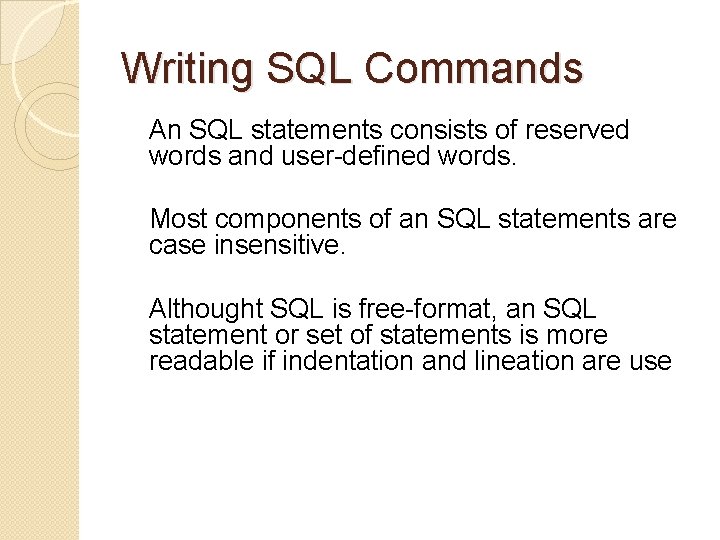 Writing SQL Commands

An SQL statements consists of reserved words and user-defined words.

Most components of an SQL statements are case insensitive.

Althought SQL is free-format, an SQL statement or set of statements is more readable if indentation and lineation are use